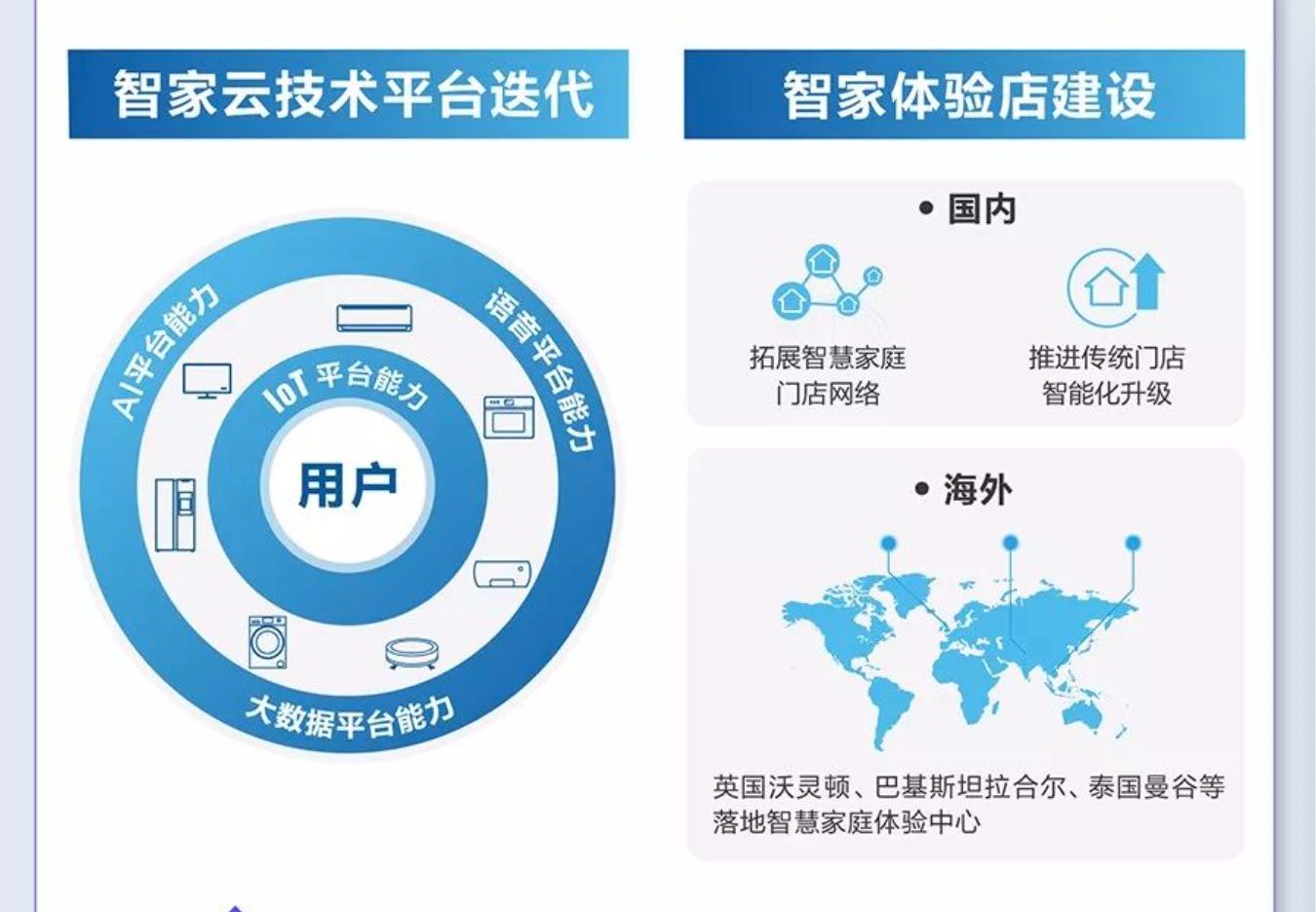 智家云技术平台迭代

AI平台能力

语音平台能力

IoT 平台能力

用户

大数据平台能力

智家体验店建设

• 国内

拓展智慧家庭门店网络

推进传统门店智能化升级

• 海外

英国沃灵顿、巴基斯坦拉合尔、泰国曼谷等落地智慧家庭体验中心